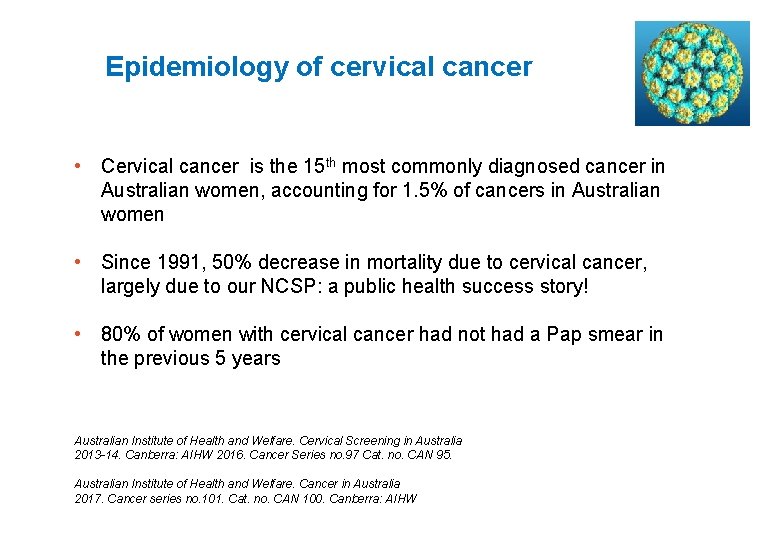 Epidemiology of cervical cancer

• Cervical cancer is the 15$^{th}$ most commonly diagnosed cancer in Australian women, accounting for 1.5% of cancers in Australian women

• Since 1991, 50% decrease in mortality due to cervical cancer, largely due to our NCSP: a public health success story!

• 80% of women with cervical cancer had not had a Pap smear in the previous 5 years

Australian Institute of Health and Welfare. Cervical Screening in Australia 2013-14. Canberra: AIHW 2016. Cancer Series no.97 Cat. no. CAN 95.

Australian Institute of Health and Welfare. Cancer in Australia 2017. Cancer series no.101. Cat. no. CAN 100. Canberra: AIHW